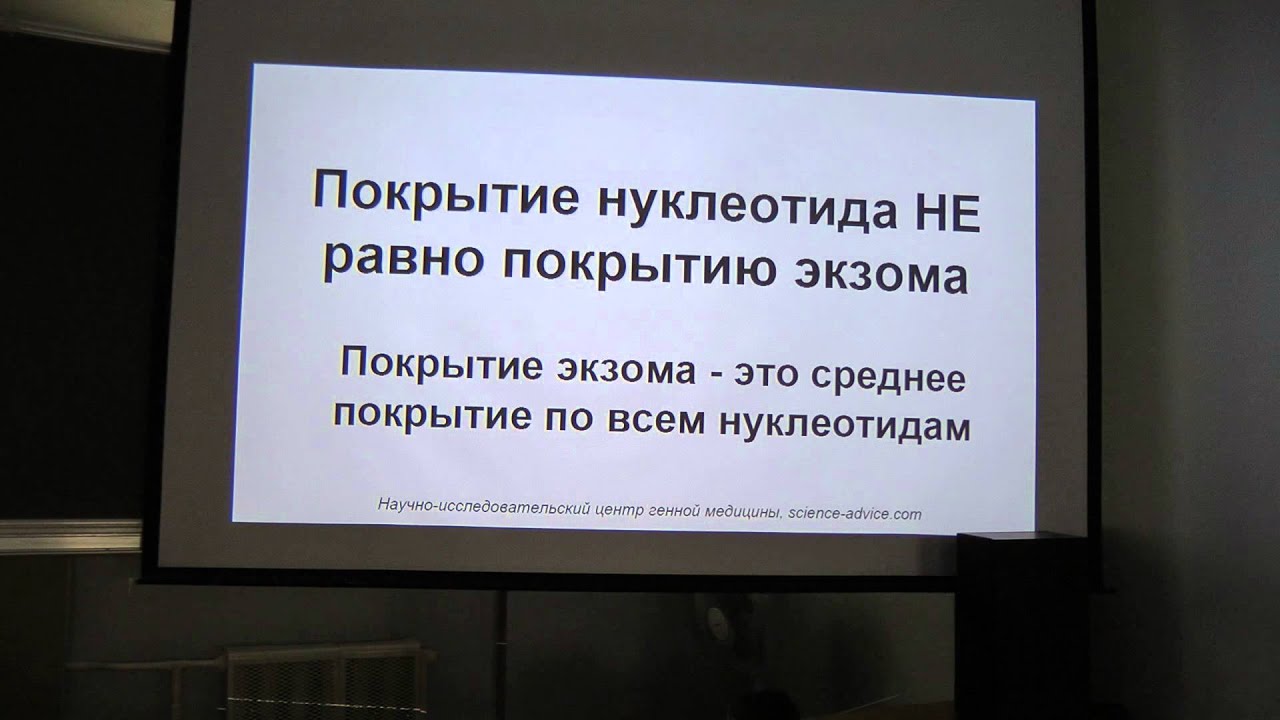 Покрытие нуклеотида НЕ равно покрытию экзома

Покрытие экзома - это среднее покрытие по всем нуклеотидам

Научно-исследовательский центр генной медицины, science-advice.com